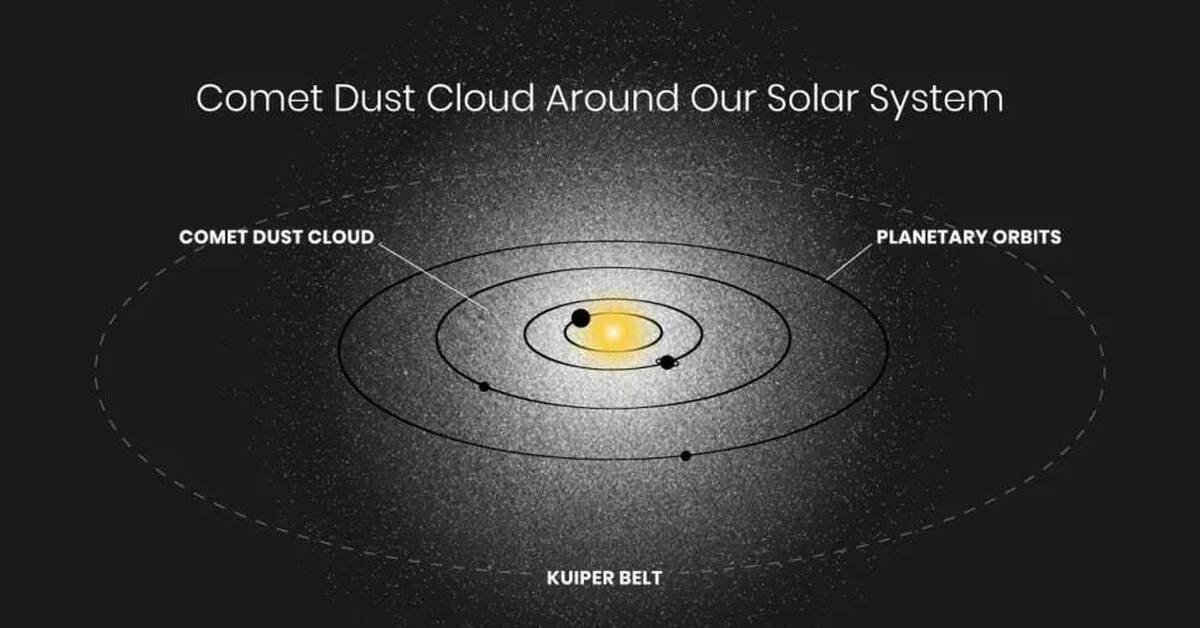 Comet Dust Cloud Around Our Solar System

COMET DUST CLOUD

PLANETARY ORBITS

KUIPER BELT